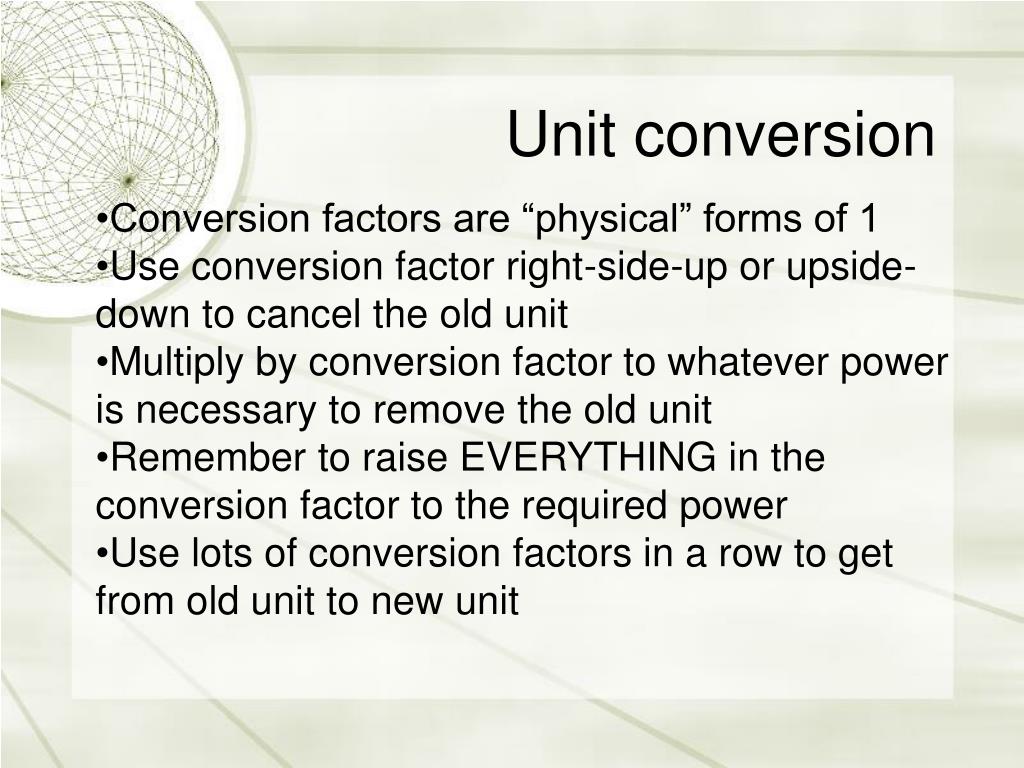 Unit conversion

•Conversion factors are “physical” forms of 1
•Use conversion factor right-side-up or upside-down to cancel the old unit
•Multiply by conversion factor to whatever power is necessary to remove the old unit
•Remember to raise EVERYTHING in the conversion factor to the required power
•Use lots of conversion factors in a row to get from old unit to new unit